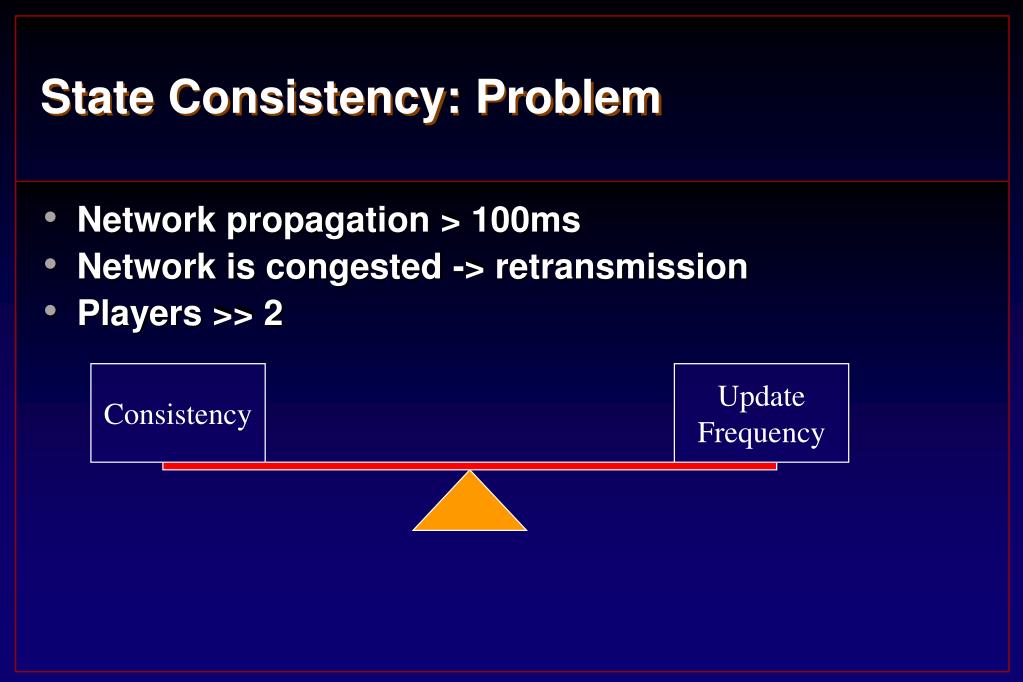 State Consistency: Problem

• Network propagation > 100ms
• Network is congested -> retransmission
• Players >> 2

Consistency

Update Frequency